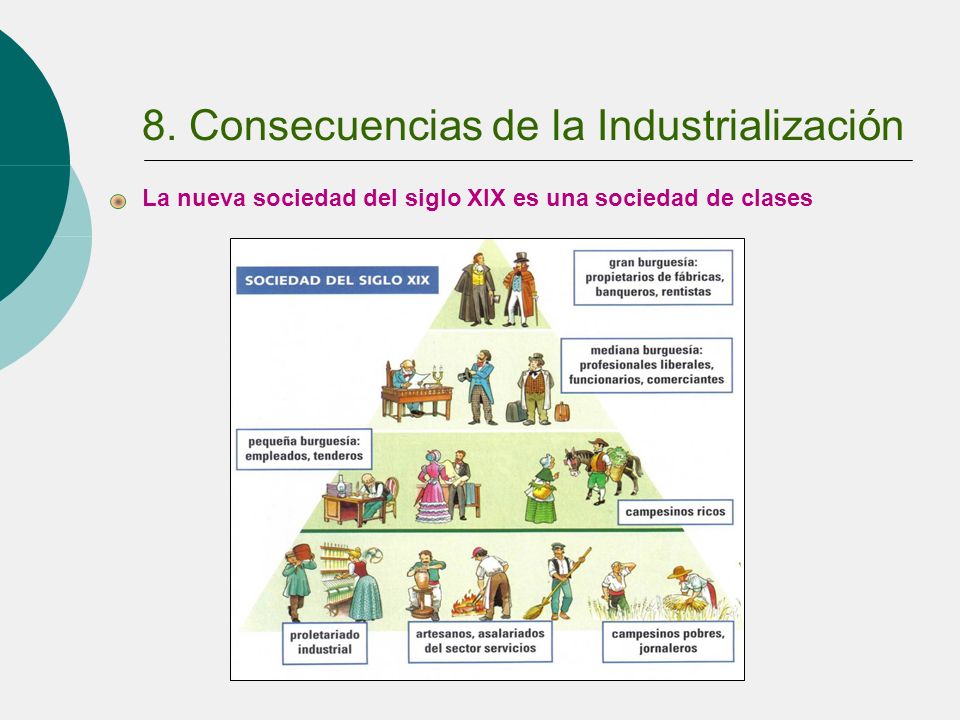 8. Consecuencias de la Industrialización

La nueva sociedad del siglo XIX es una sociedad de clases

SOCIEDAD DEL SIGLO XIX

gran burguesía: propietarios de fábricas, banqueros, rentistas

mediana burguesía: profesionales liberales, funcionarios, comerciantes

pequeña burguesía: empleados, tenderos

campesinos ricos

proletariado industrial

artesanos, asalariados del sector servicios

campesinos pobres, jornaleros